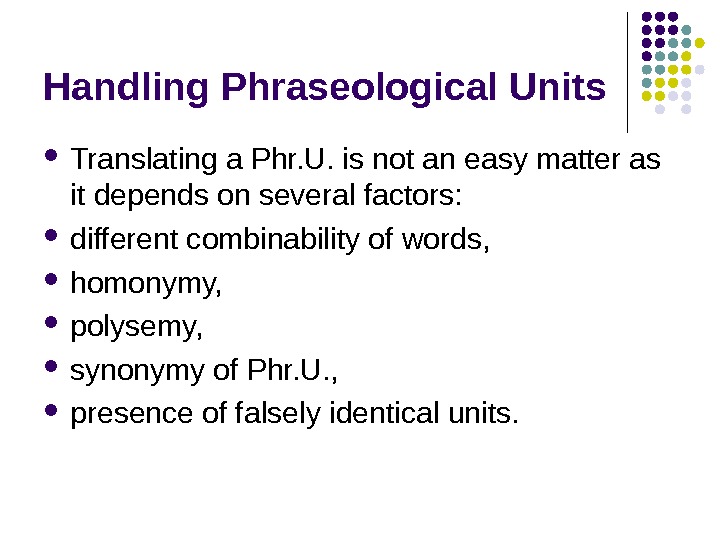 Handling Phraseological Units

- Translating a Phr.U. is not an easy matter as it depends on several factors:
- different combinability of words,
- homonymy,
- polysemy,
- synonymy of Phr.U.,
- presence of falsely identical units.